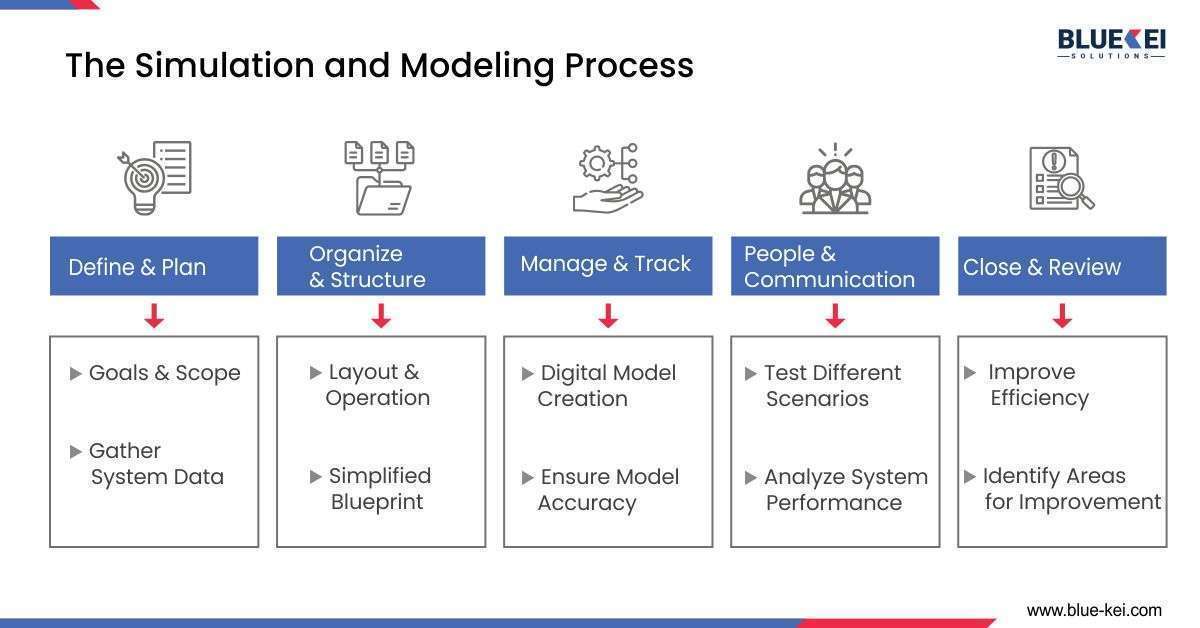 The Simulation and Modeling Process

BLUEKEI
SOLUTIONS

Define & Plan

▶ Goals & Scope

▶ Gather System Data

Organize & Structure

▶ Layout & Operation

▶ Simplified Blueprint

Manage & Track

▶ Digital Model Creation

▶ Ensure Model Accuracy

People & Communication

▶ Test Different Scenarios

▶ Analyze System Performance

Close & Review

▶ Improve Efficiency

▶ Identify Areas for Improvement

www.blue-kei.com